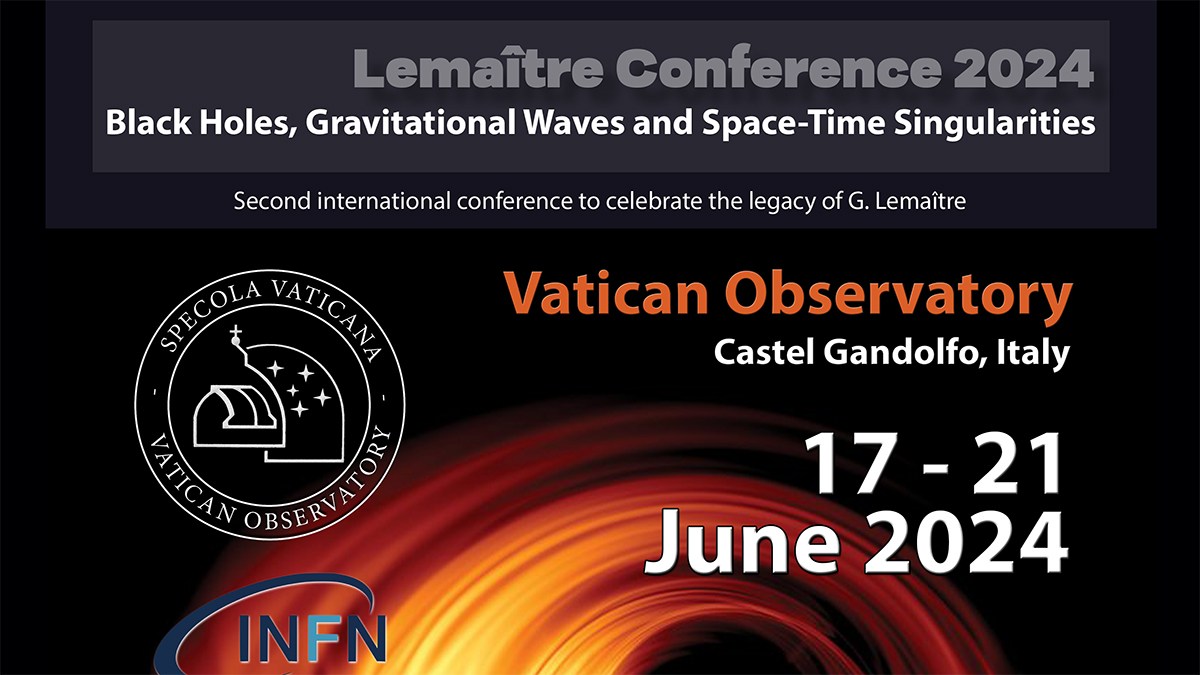 Lemaître Conference 2024
Black Holes, Gravitational Waves and Space-Time Singularities

Second international conference to celebrate the legacy of G. Lemaître

SPECOLA VATICANA
VATICAN OBSERVATORY

Vatican Observatory
Castel Gandolfo, Italy

17 - 21
June 2024

INFN